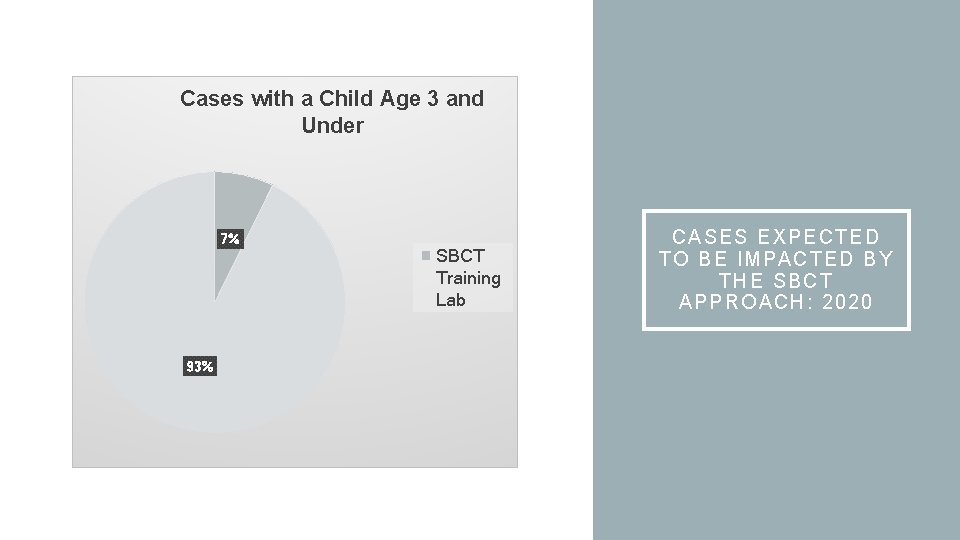 Cases with a Child Age 3 and Under

7%

93%

SBCT Training Lab

CASES EXPECTED TO BE IMPACTED BY THE SBCT APPROACH: 2020